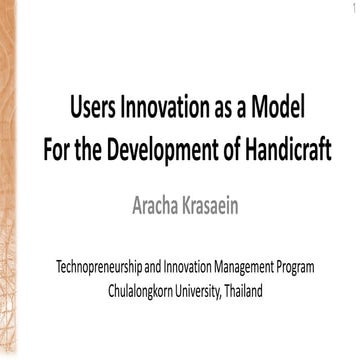 1

Users Innovation as a Model
For the Development of Handicraft

Aracha Krasaein

Technopreneurship and Innovation Management Program
Chulalongkorn University, Thailand